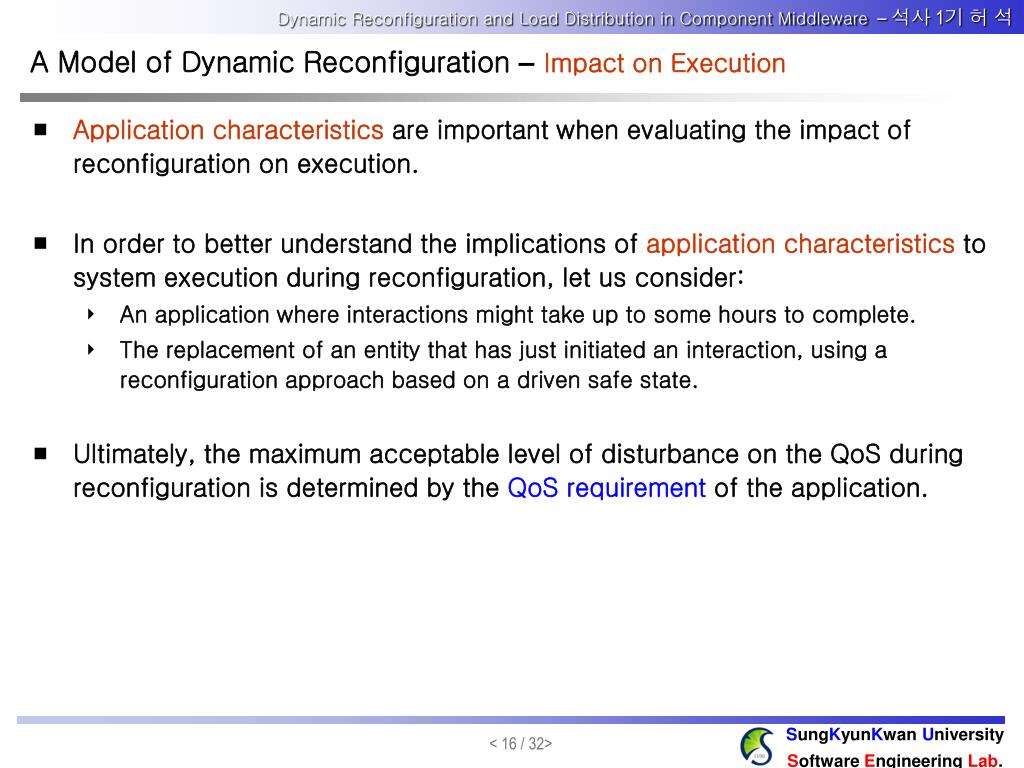 Dynamic Reconfiguration and Load Distribution in Component Middleware – 석사 1기 허 석

A Model of Dynamic Reconfiguration – Impact on Execution

■ Application characteristics are important when evaluating the impact of reconfiguration on execution.

■ In order to better understand the implications of application characteristics to system execution during reconfiguration, let us consider:
‣ An application where interactions might take up to some hours to complete.
‣ The replacement of an entity that has just initiated an interaction, using a reconfiguration approach based on a driven safe state.

■ Ultimately, the maximum acceptable level of disturbance on the QoS during reconfiguration is determined by the QoS requirement of the application.

< 16 / 32>

SungKyunKwan University
Software Engineering Lab.